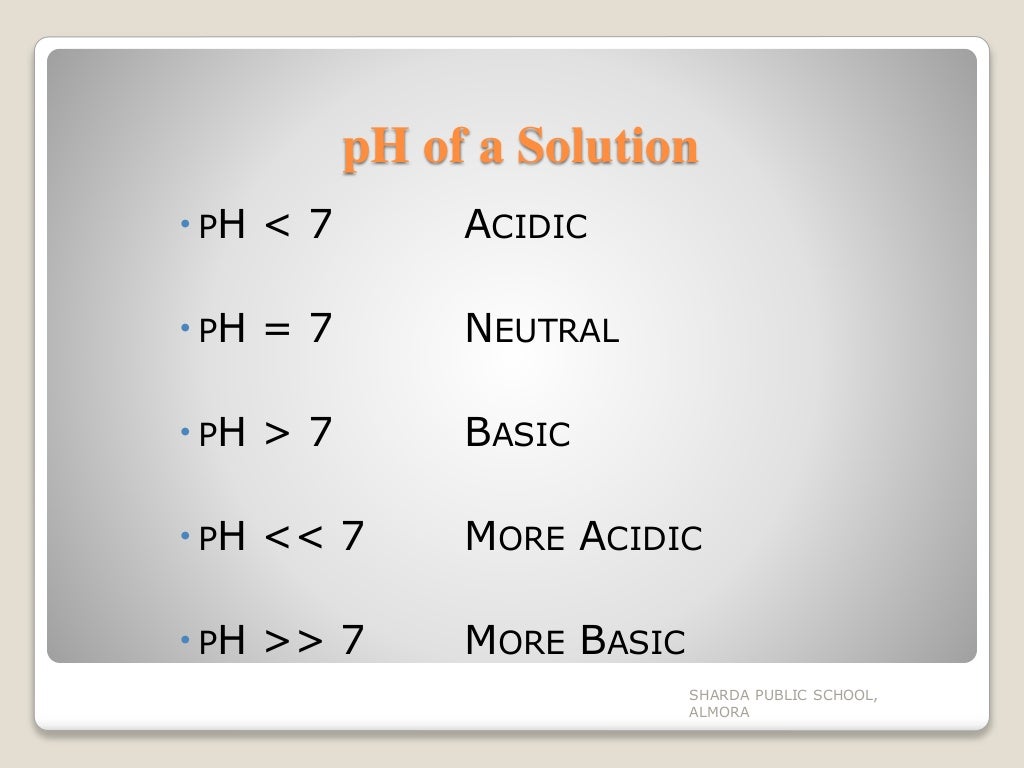 pH of a Solution

• pH < 7 Acidic

• pH = 7 Neutral

• pH > 7 Basic

• pH << 7 More Acidic

• pH >> 7 More Basic

SHARDA PUBLIC SCHOOL, ALMORA